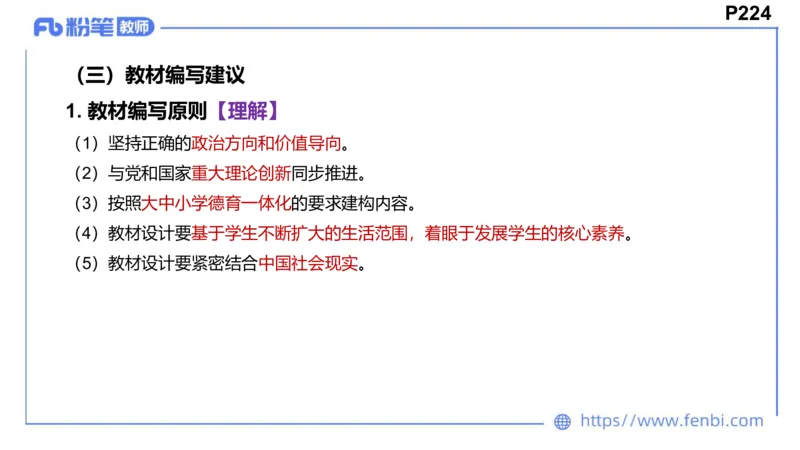 Fb 粉笔 教师

P224

（三）教材编写建议

1. 教材编写原则【理解】

（1）坚持正确的政治方向和价值导向。

（2）与党和国家重大理论创新同步推进。

（3）按照大中小学德育一体化的要求建构内容。

（4）教材设计要基于学生不断扩大的生活范围，着眼于发展学生的核心素养。

（5）教材设计要紧密结合中国社会现实。

https://www.fenbi.com